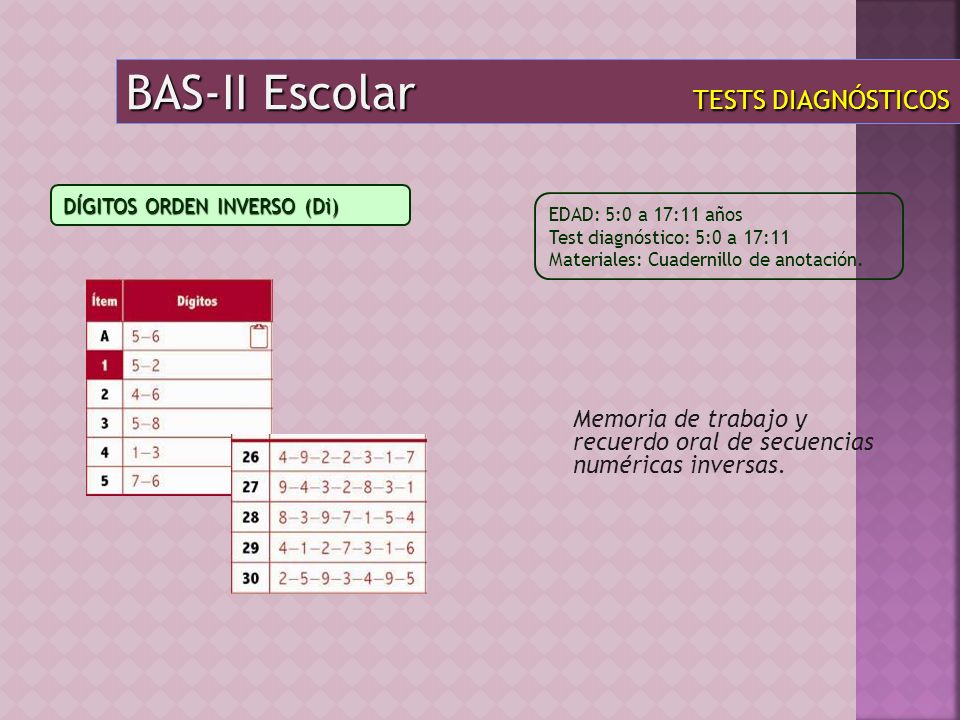 BAS-II Escolar

TESTS DIAGNÓSTICOS

DÍGITOS ORDEN INVERSO (Di)

EDAD: 5:0 a 17:11 años
Test diagnóstico: 5:0 a 17:11
Materiales: Cuadernillo de anotación.

| Ítem | Dígitos |
|---|---|
| A | 5—6 |
| 1 | 5—2 |
| 2 | 4—6 |
| 3 | 5—8 |
| 4 | 1—3 |
| 5 | 7—6 |

| | |
|---|---|
| 26 | 4—9—2—2—3—1—7 |
| 27 | 9—4—3—2—8—3—1 |
| 28 | 8—3—9—7—1—5—4 |
| 29 | 4—1—2—7—3—1—6 |
| 30 | 2—5—9—3—4—9—5 |

Memoria de trabajo y recuerdo oral de secuencias numéricas inversas.